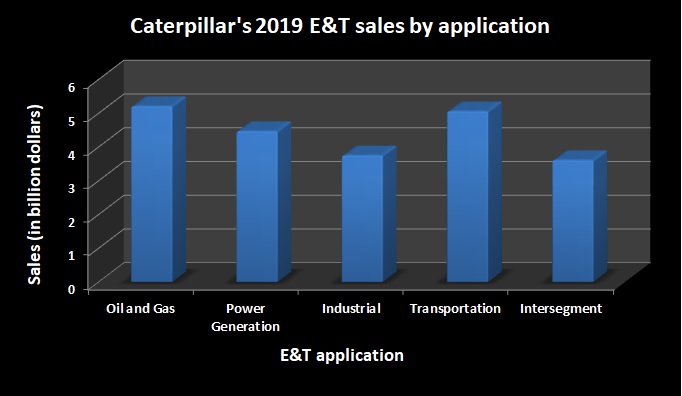 Caterpillar's 2019 E&T sales by application

Sales (in billion dollars)

6
5
4
3
2
1
0

Oil and Gas
Power Generation
Industrial
Transportation
Intersegment

E&T application